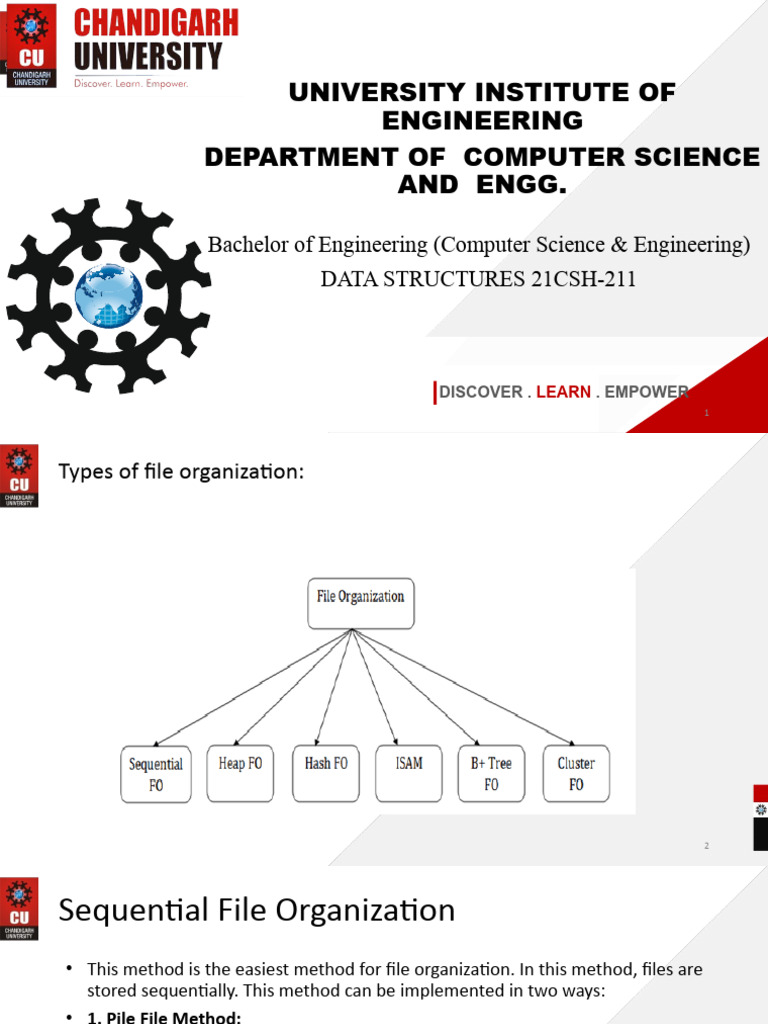 CU CHANDIGARH UNIVERSITY

CHANDIGARH UNIVERSITY
Discover. Learn. Empower.

UNIVERSITY INSTITUTE OF ENGINEERING
DEPARTMENT OF COMPUTER SCIENCE AND ENGG.

Bachelor of Engineering (Computer Science & Engineering)
DATA STRUCTURES 21CSH-211

DISCOVER . LEARN . EMPOWER

1

CU CHANDIGARH UNIVERSITY

Types of file organization:

File Organization

Sequential FO

Heap FO

Hash FO

ISAM

B+ Tree FO

Cluster FO

2

CU CHANDIGARH UNIVERSITY

Sequential File Organization

• This method is the easiest method for file organization. In this method, files are stored sequentially. This method can be implemented in two ways:

• 1. Pile File Method: